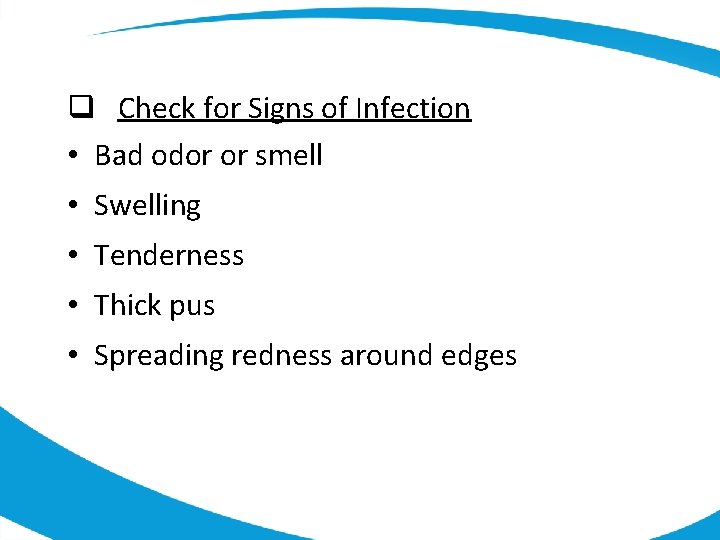 ❑ Check for Signs of Infection

• Bad odor or smell
• Swelling
• Tenderness
• Thick pus
• Spreading redness around edges